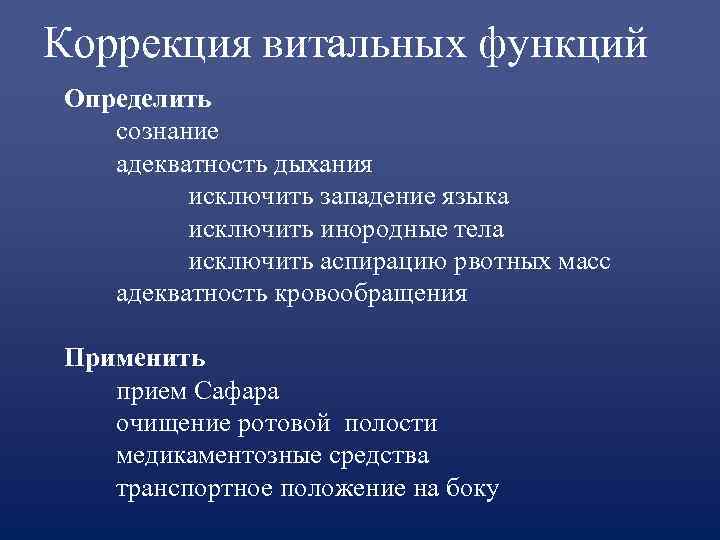 Коррекция витальных функций

Определить
сознание
адекватность дыхания
исключить западение языка
исключить инородные тела
исключить аспирацию рвотных масс
адекватность кровообращения

Применить
прием Сафара
очищение ротовой полости
медикаментозные средства
транспортное положение на боку